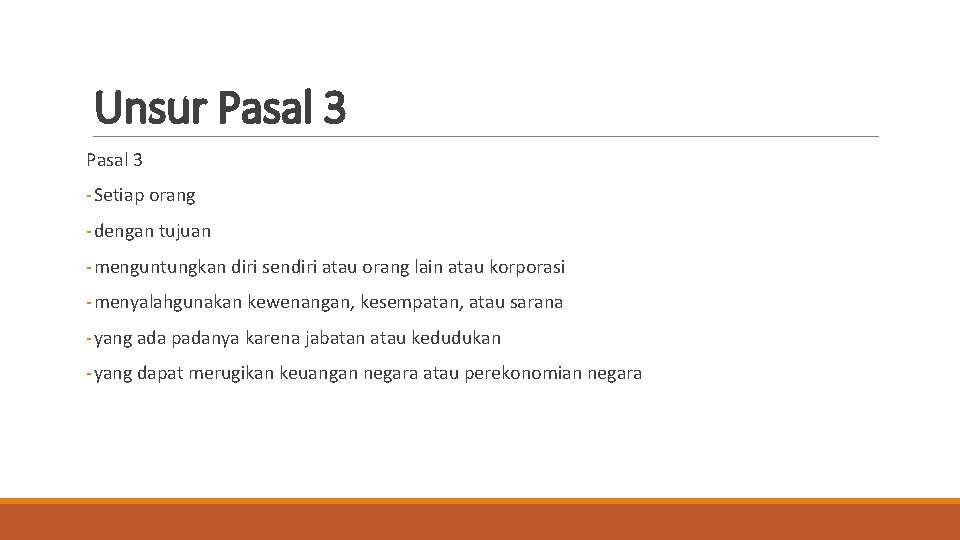 Unsur Pasal 3

Pasal 3

- Setiap orang
- dengan tujuan
- menguntungkan diri sendiri atau orang lain atau korporasi
- menyalahgunakan kewenangan, kesempatan, atau sarana
- yang ada padanya karena jabatan atau kedudukan
- yang dapat merugikan keuangan negara atau perekonomian negara